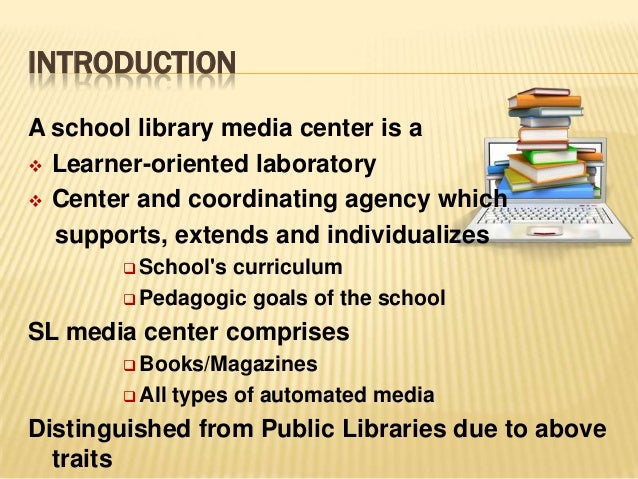 INTRODUCTION

A school library media center is a
❖ Learner-oriented laboratory
❖ Center and coordinating agency which supports, extends and individualizes
❑ School's curriculum
❑ Pedagogic goals of the school

SL media center comprises
❑ Books/Magazines
❑ All types of automated media

Distinguished from Public Libraries due to above traits